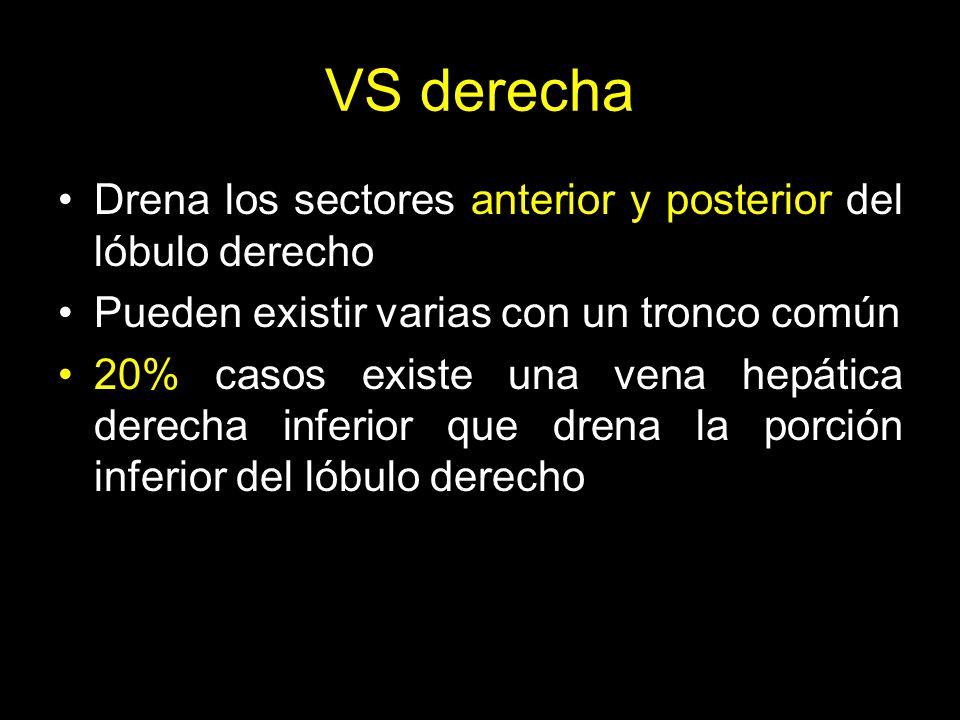 VS derecha

• Drena los sectores anterior y posterior del lóbulo derecho
• Pueden existir varias con un tronco común
• 20% casos existe una vena hepática derecha inferior que drena la porción inferior del lóbulo derecho